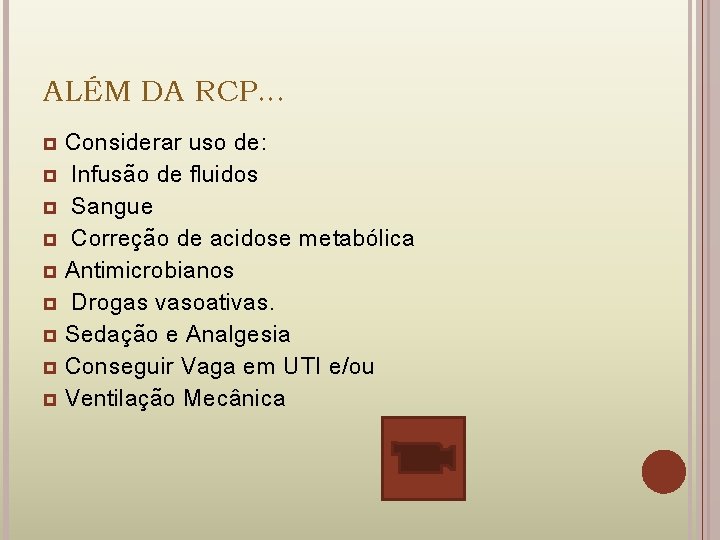 ALÉM DA RCP...

Considerar uso de:
Infusão de fluidos
Sangue
Correção de acidose metabólica
Antimicrobianos
Drogas vasoativas.
Sedação e Analgesia
Conseguir Vaga em UTI e/ou
Ventilação Mecânica